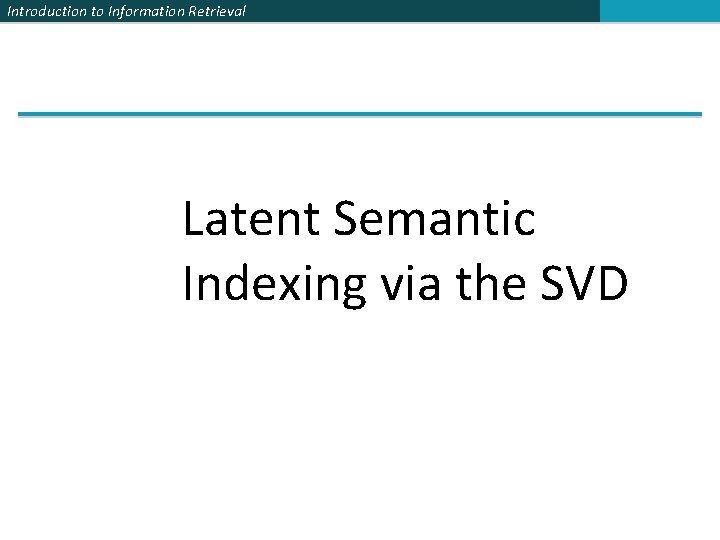 Introduction to Information Retrieval

Latent Semantic Indexing via the SVD